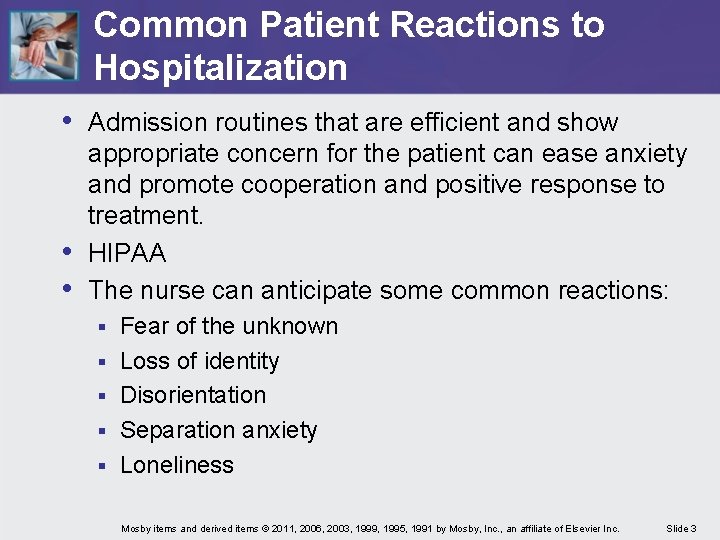 Common Patient Reactions to Hospitalization

• Admission routines that are efficient and show appropriate concern for the patient can ease anxiety and promote cooperation and positive response to treatment.
• HIPAA
• The nurse can anticipate some common reactions:
▪ Fear of the unknown
▪ Loss of identity
▪ Disorientation
▪ Separation anxiety
▪ Loneliness

Mosby items and derived items © 2011, 2006, 2003, 1999, 1995, 1991 by Mosby, Inc., an affiliate of Elsevier Inc.

Slide 3